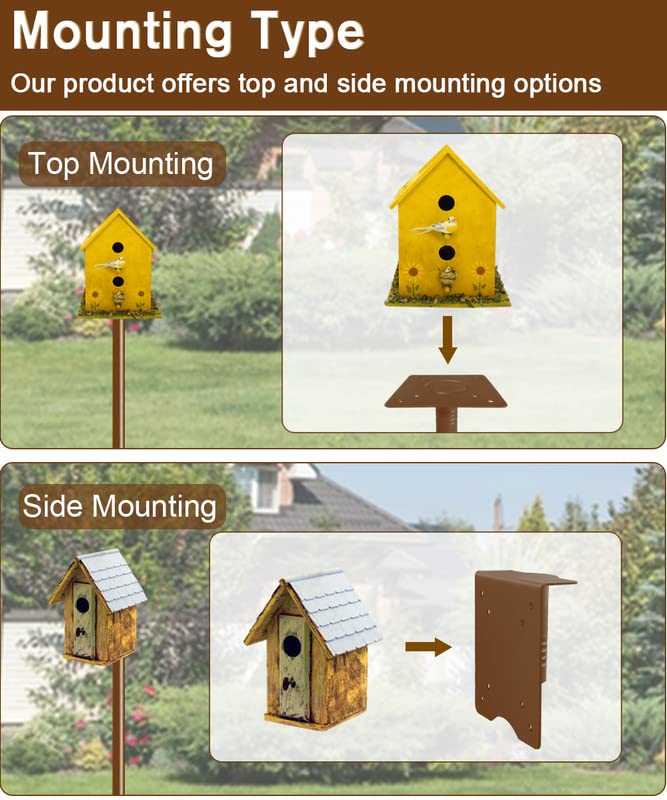 Mounting Type

Our product offers top and side mounting options

Top Mounting

Side Mounting